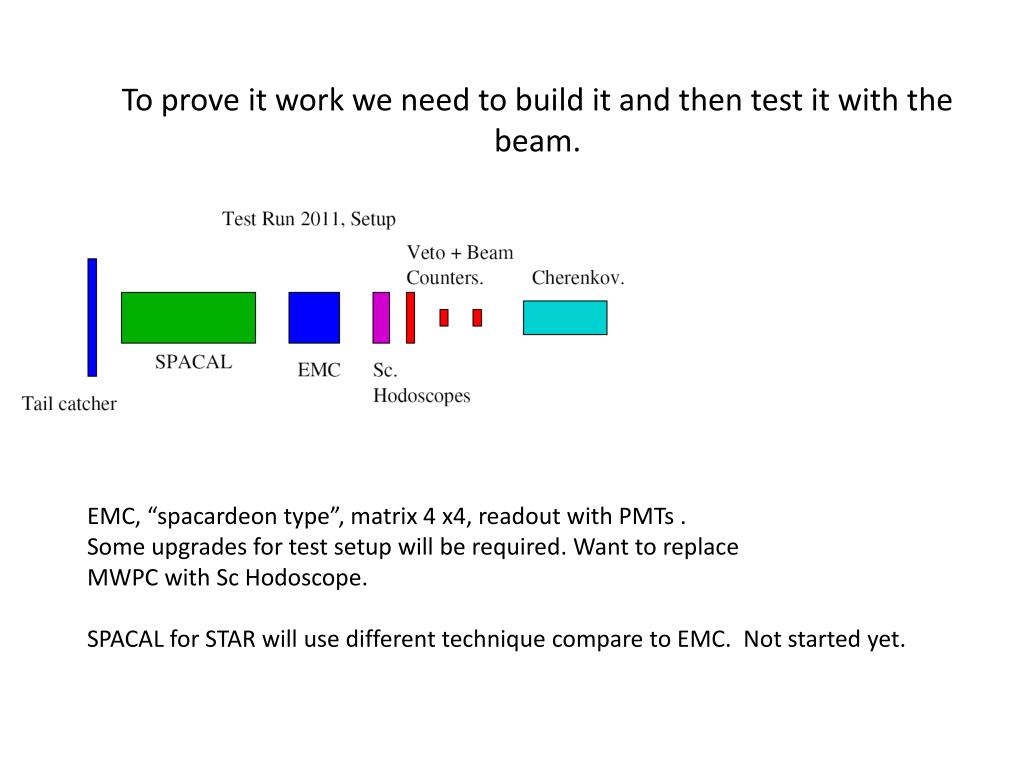 To prove it work we need to build it and then test it with the beam.

Test Run 2011, Setup

Veto + Beam Counters.

Cherenkov.

SPACAL

EMC

Sc. Hodoscopes

Tail catcher

EMC, “spacardeon type”, matrix 4 x4, readout with PMTs .
Some upgrades for test setup will be required. Want to replace MWPC with Sc Hodoscope.

SPACAL for STAR will use different technique compare to EMC. Not started yet.